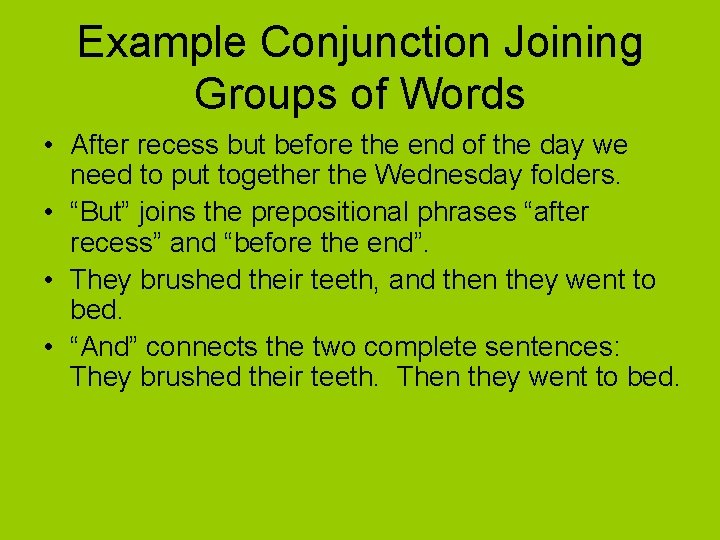 Example Conjunction Joining Groups of Words

• After recess but before the end of the day we need to put together the Wednesday folders.
• “But” joins the prepositional phrases “after recess” and “before the end”.
• They brushed their teeth, and then they went to bed.
• “And” connects the two complete sentences: They brushed their teeth. Then they went to bed.